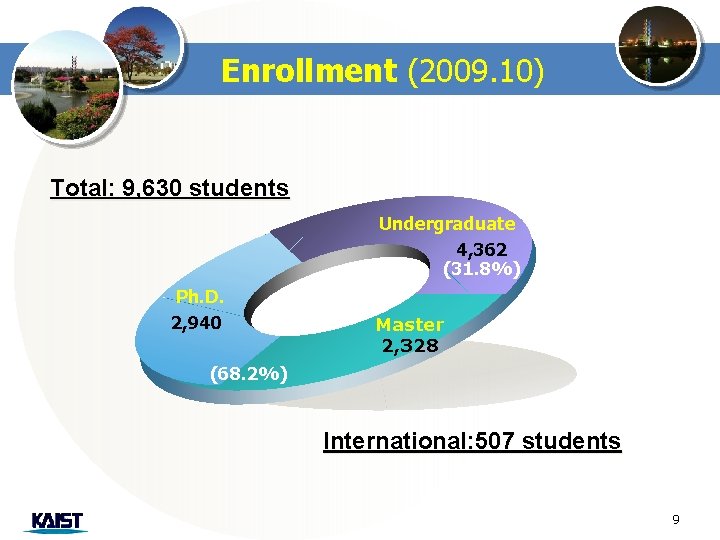 Enrollment (2009.10)

Total: 9,630 students

Undergraduate
4,362
(31.8%)

Ph.D.
2,940

Master
2,328

(68.2%)

International:507 students

KAIST

9